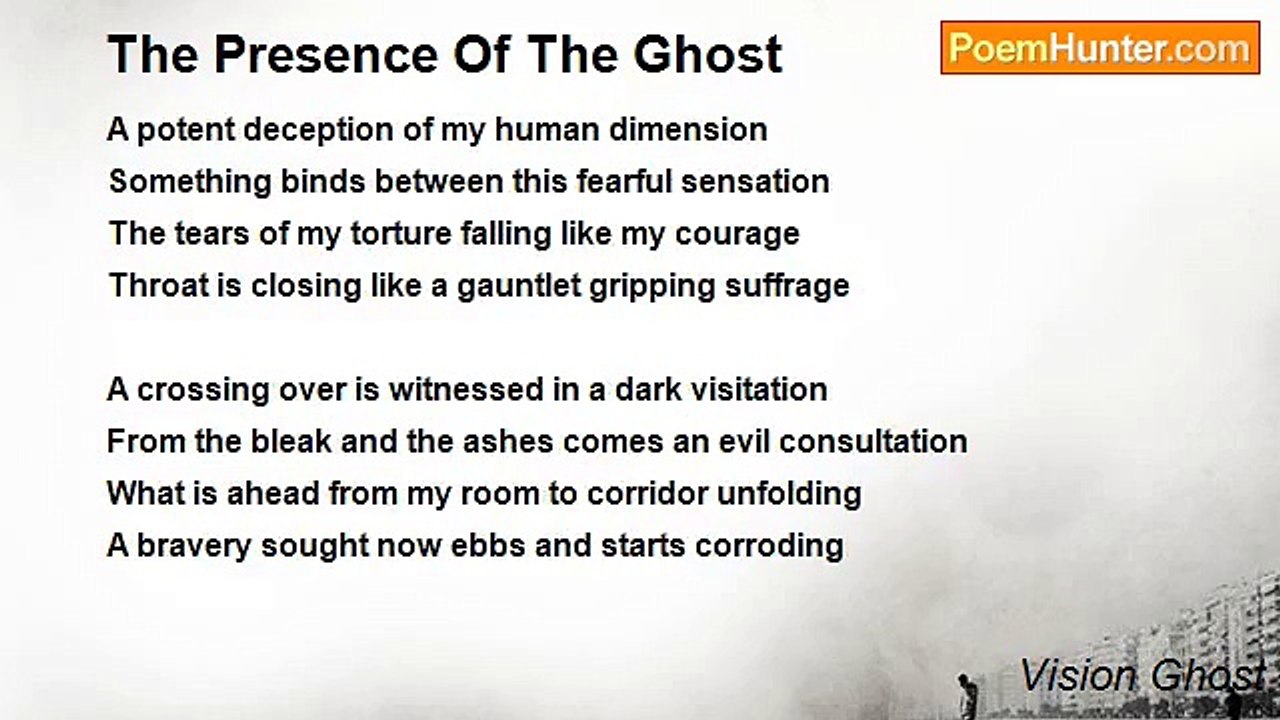 The Presence Of The Ghost

PoemHunter.com

A potent deception of my human dimension
Something binds between this fearful sensation
The tears of my torture falling like my courage
Throat is closing like a gauntlet gripping suffrage

A crossing over is witnessed in a dark visitation
From the bleak and the ashes comes an evil consultation
What is ahead from my room to corridor unfolding
A bravery sought now ebbs and starts corroding

Vision Ghost